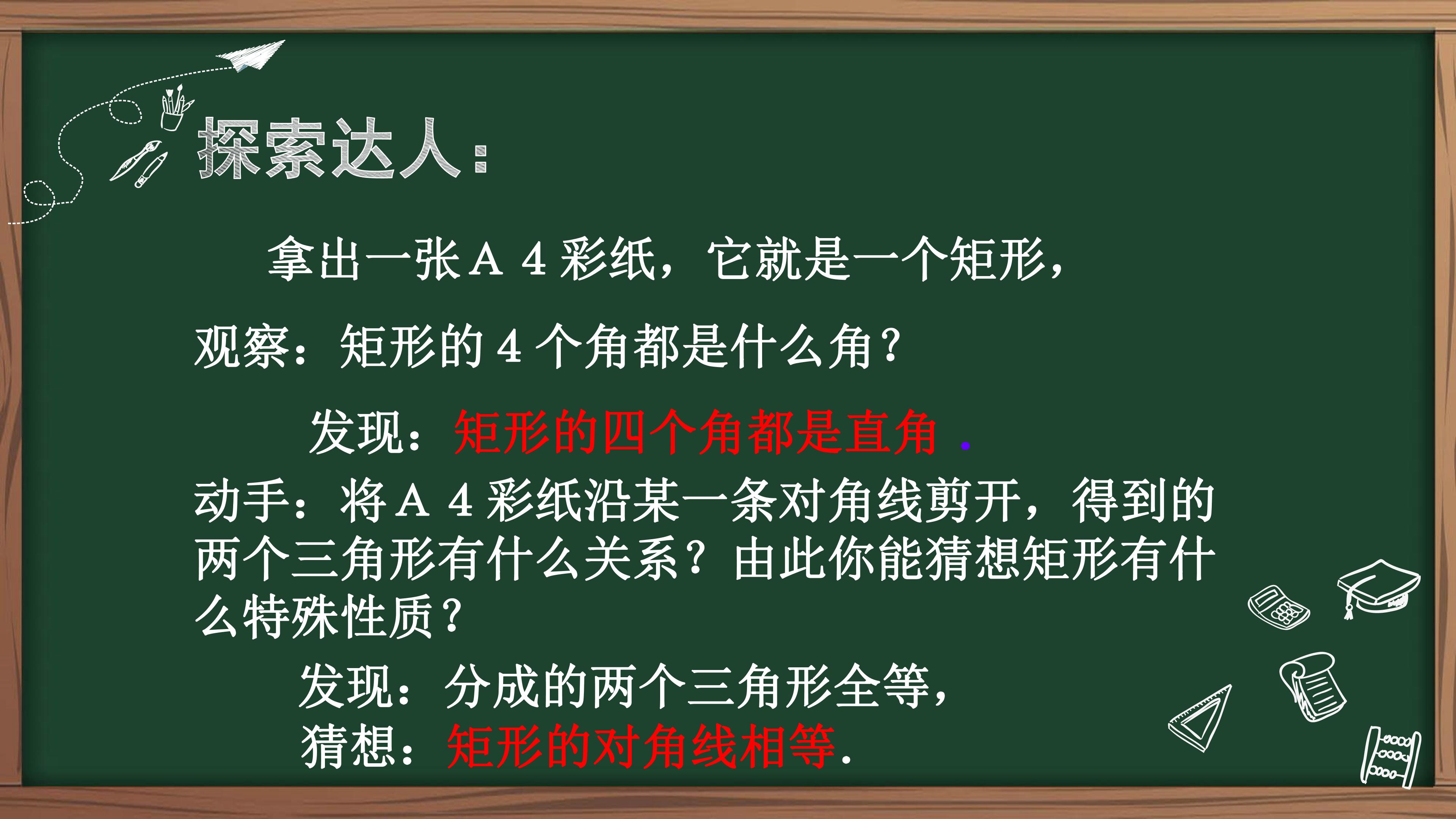 探索达人：

拿出一张A4彩纸，它就是一个矩形，

观察：矩形的4个角都是什么角？

发现：矩形的四个角都是直角.

动手：将A4彩纸沿某一条对角线剪开，得到的两个三角形有什么关系？由此你能猜想矩形有什么特殊性质？

发现：分成的两个三角形全等，
猜想：矩形的对角线相等.